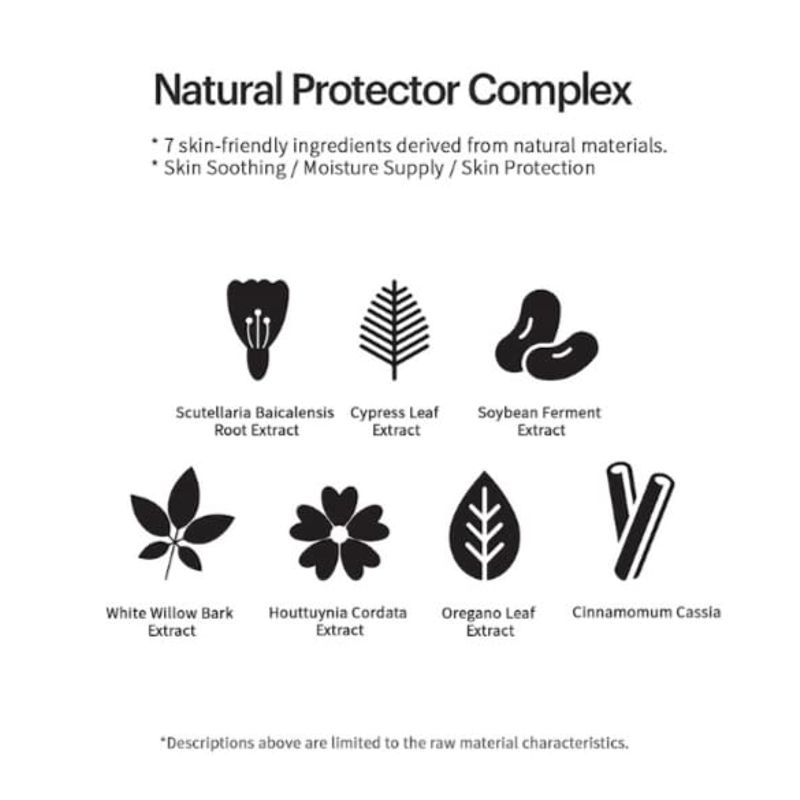 Natural Protector Complex

* 7 skin-friendly ingredients derived from natural materials.
* Skin Soothing / Moisture Supply / Skin Protection

Scutellaria Baicalensis Root Extract

Cypress Leaf Extract

Soybean Ferment Extract

White Willow Bark Extract

Houttuynia Cordata Extract

Oregano Leaf Extract

Cinnamomum Cassia

*Descriptions above are limited to the raw material characteristics.